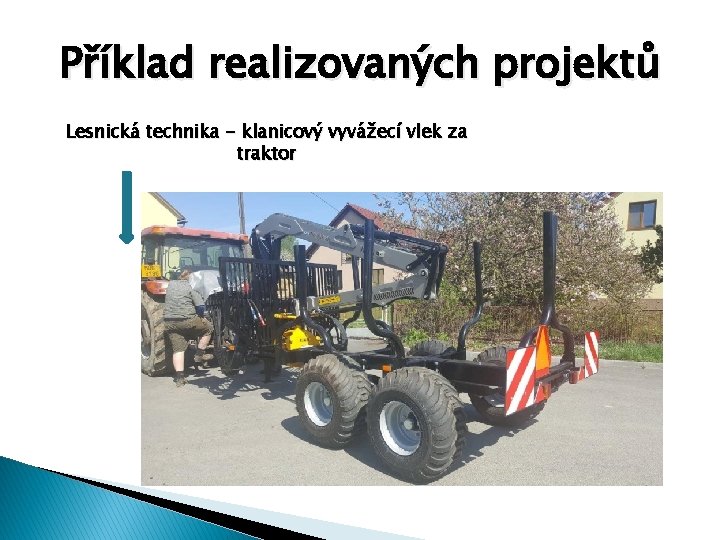 Příklad realizovaných projektů

Lesnická technika - klanicový vyvážecí vlek za traktor